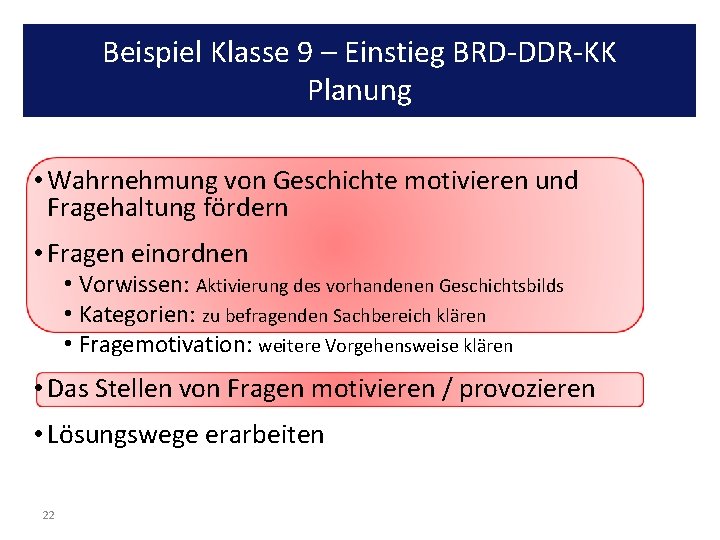 Beispiel Klasse 9 – Einstieg BRD-DDR-KK
Planung

• Wahrnehmung von Geschichte motivieren und Fragehaltung fördern

• Fragen einordnen
  • Vorwissen: Aktivierung des vorhandenen Geschichtsbilds
  • Kategorien: zu befragenden Sachbereich klären
  • Fragemotivation: weitere Vorgehensweise klären

• Das Stellen von Fragen motivieren / provozieren

• Lösungswege erarbeiten

22